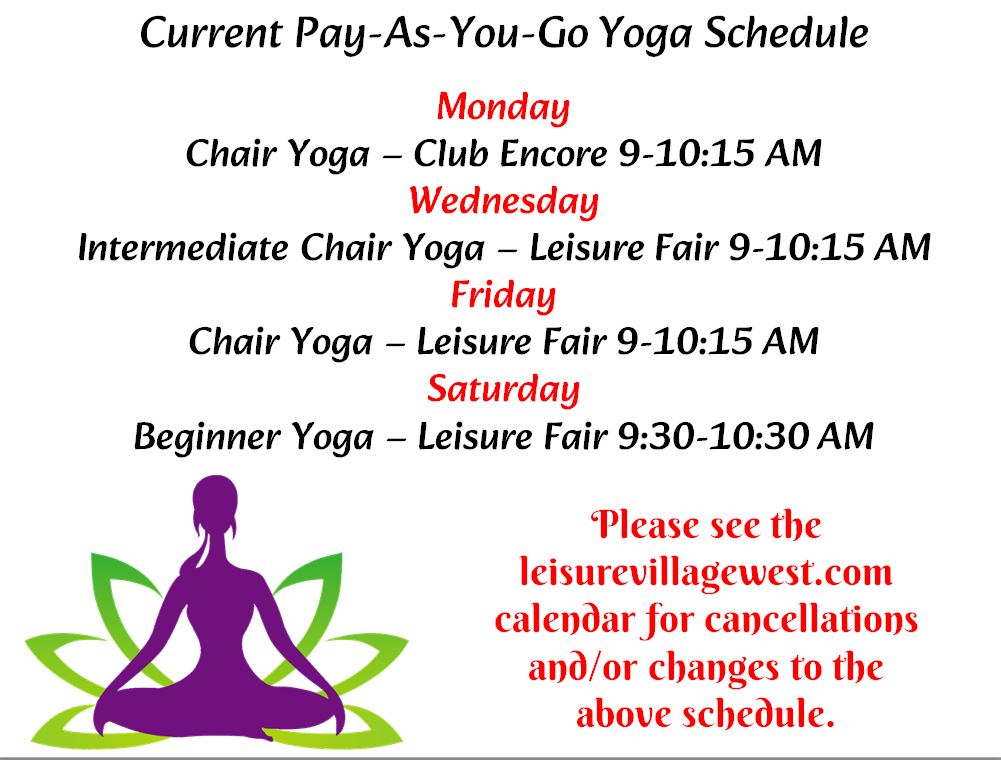 Current Pay-As-You-Go Yoga Schedule

Monday
Chair Yoga – Club Encore 9-10:15 AM
Wednesday
Intermediate Chair Yoga – Leisure Fair 9-10:15 AM
Friday
Chair Yoga – Leisure Fair 9-10:15 AM
Saturday
Beginner Yoga – Leisure Fair 9:30-10:30 AM

Please see the leisurevillagewest.com calendar for cancellations and/or changes to the above schedule.